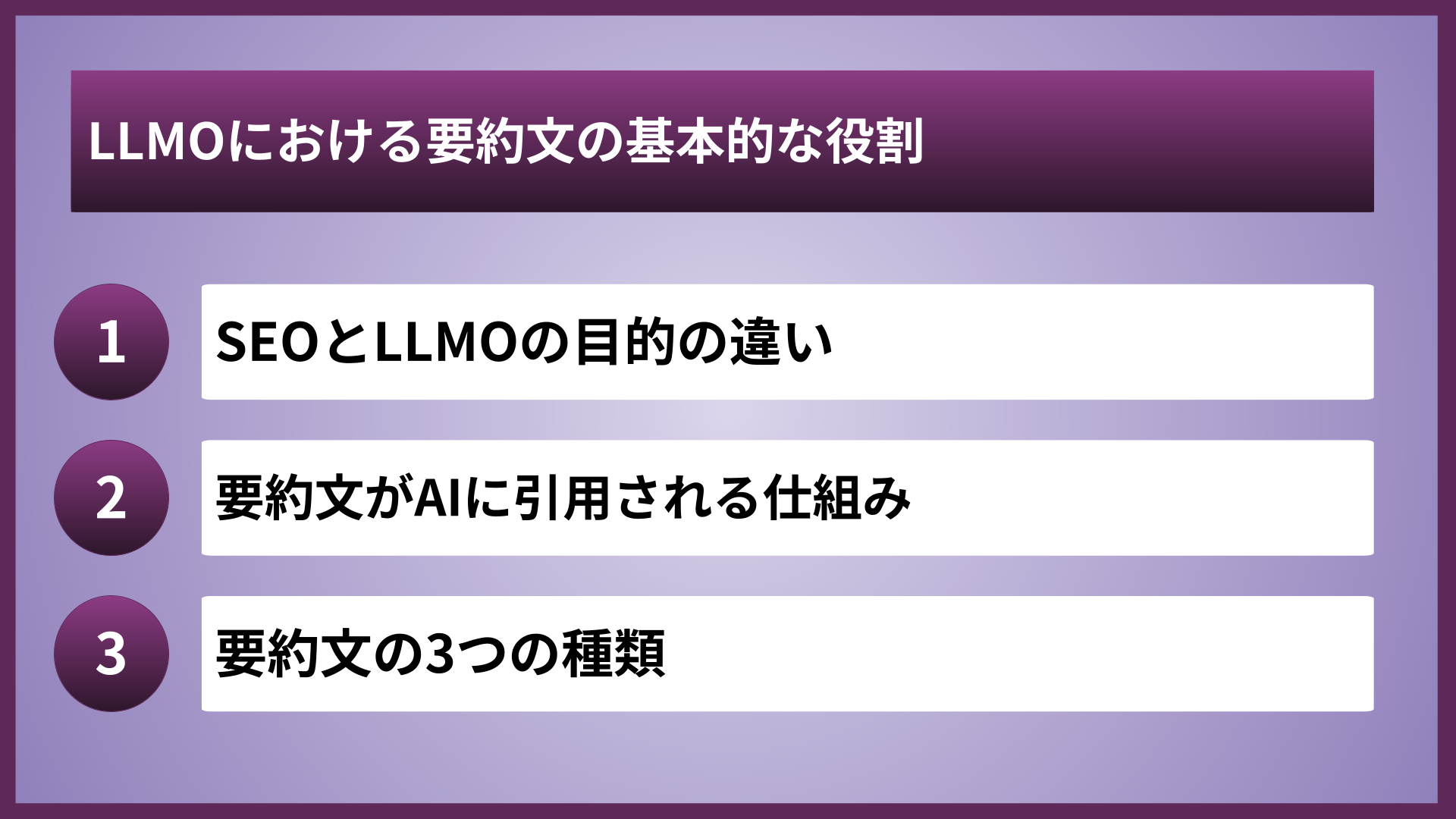 LLMOにおける要約文の基本的な役割

1
SEOとLLMOの目的の違い

2
要約文がAIに引用される仕組み

3
要約文の3つの種類